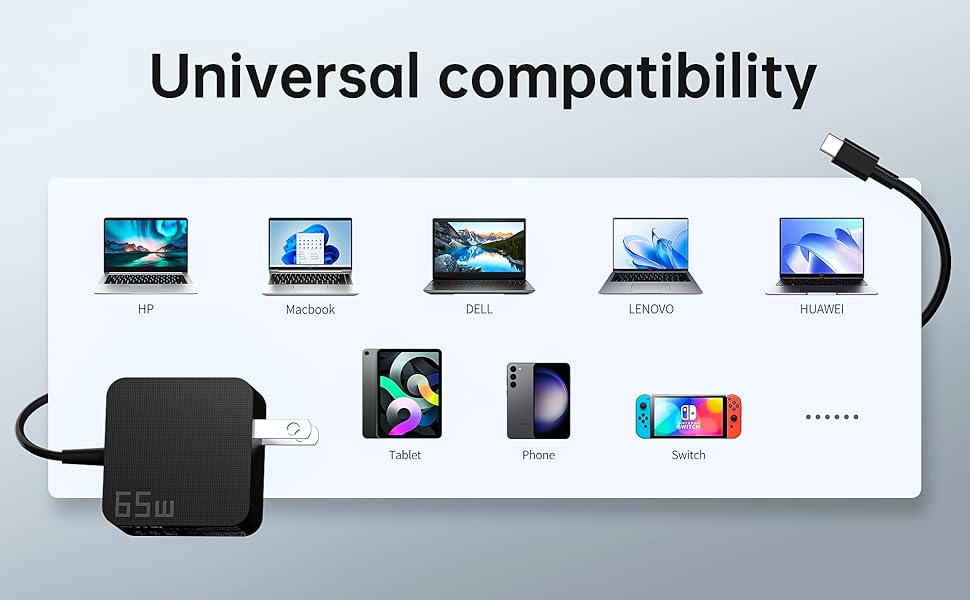 Universal compatibility

HP

Macbook

DELL

LENOVO

HUAWEI

Tablet

Phone

NINTENDO SWITCH

Switch

......

65w